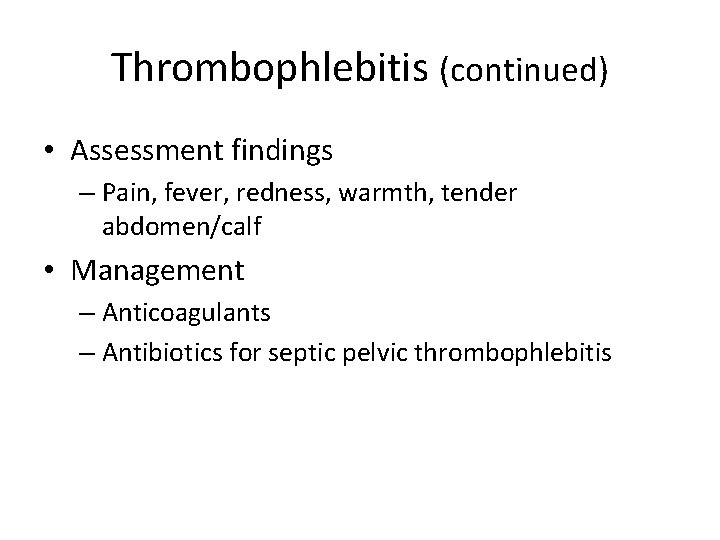 Thrombophlebitis (continued)

• Assessment findings
– Pain, fever, redness, warmth, tender abdomen/calf

• Management
– Anticoagulants
– Antibiotics for septic pelvic thrombophlebitis